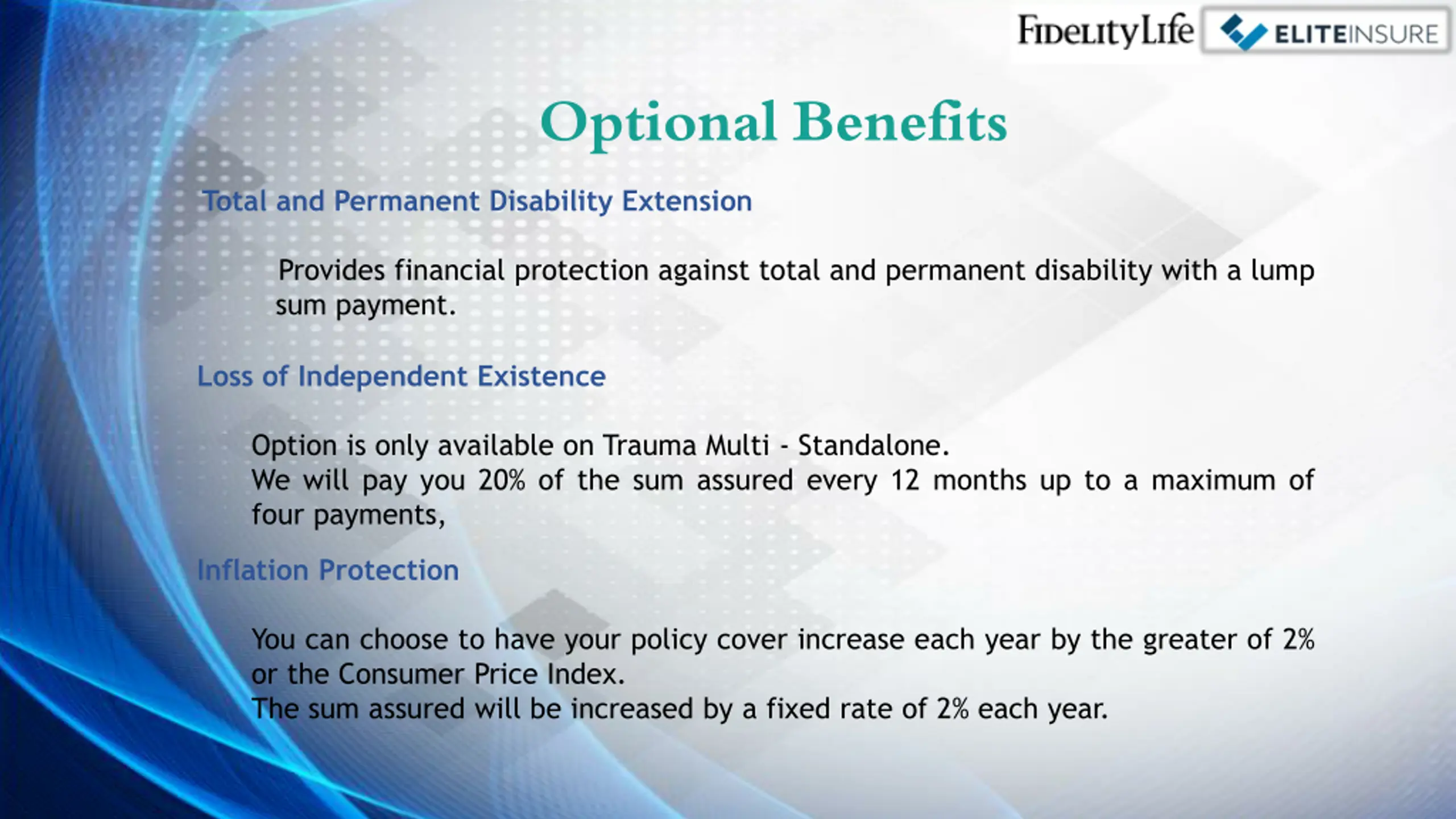 FidelityLife ELITEINSURE

Optional Benefits

Total and Permanent Disability Extension

Provides financial protection against total and permanent disability with a lump sum payment.

Loss of Independent Existence

Option is only available on Trauma Multi - Standalone.
We will pay you 20% of the sum assured every 12 months up to a maximum of four payments,

Inflation Protection

You can choose to have your policy cover increase each year by the greater of 2% or the Consumer Price Index.
The sum assured will be increased by a fixed rate of 2% each year.